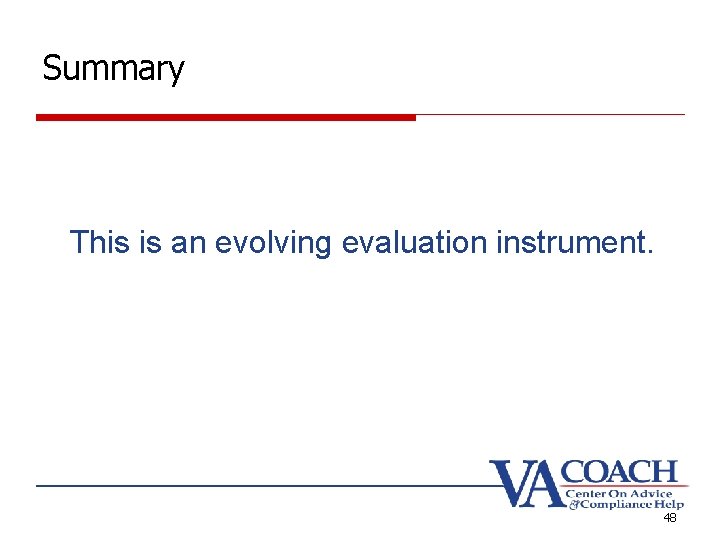 Summary

This is an evolving evaluation instrument.

VA COACH
Center On Advice
& Compliance Help

48